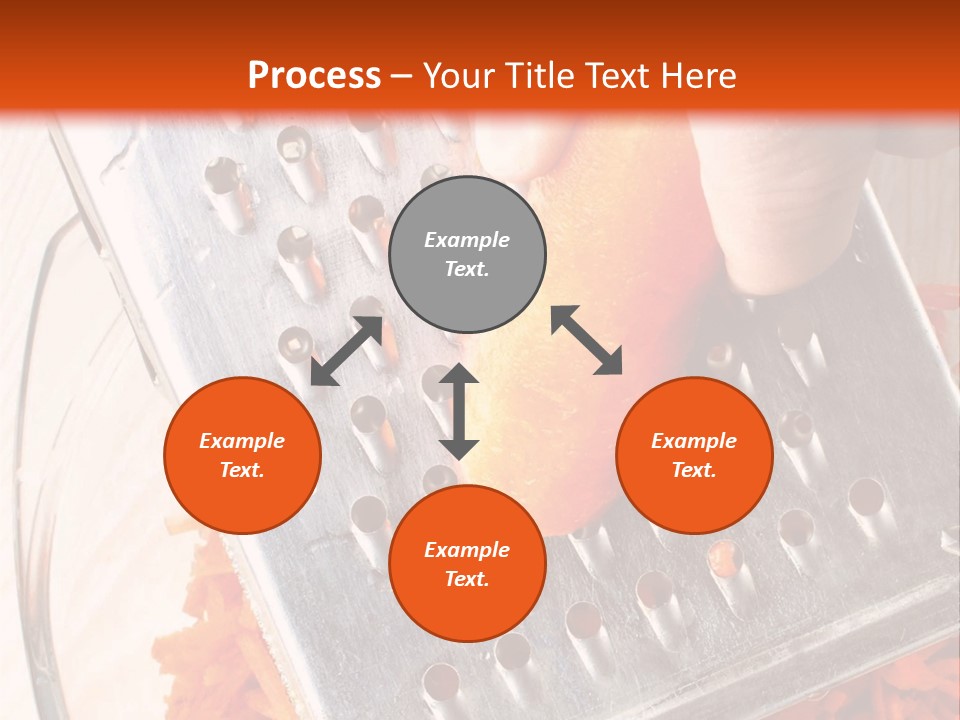 Process – Your Title Text Here

Example Text.

Example Text.

Example Text.

Example Text.